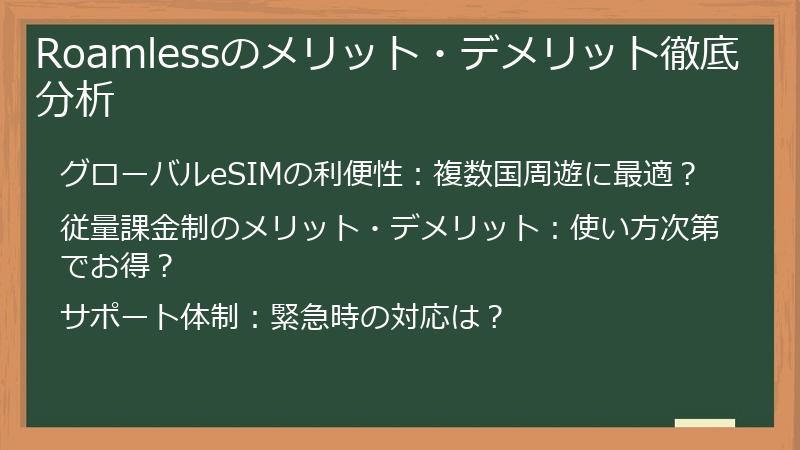 Roamlessのメリット・デメリット徹底分析

グローバルeSIMの利便性：複数国周遊に最適？

従量課金制のメリット・デメリット：使い方次第でお得？

サポート体制：緊急時の対応は？